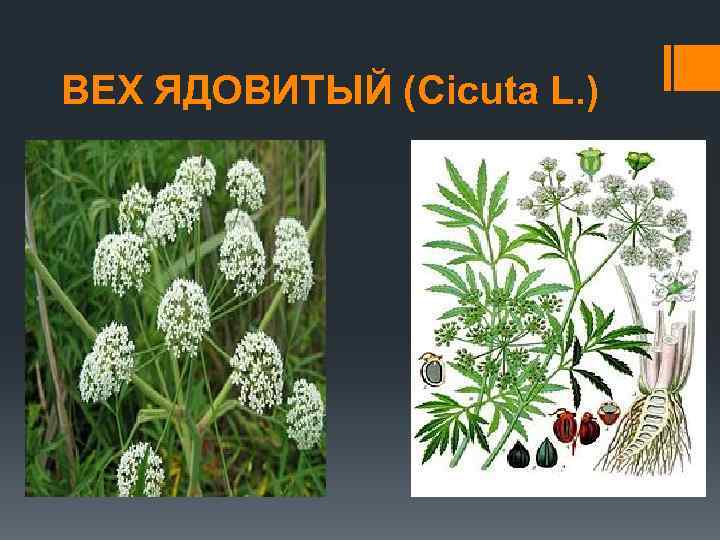 ВЕХ ЯДОВИТЫЙ (Cicuta L.)